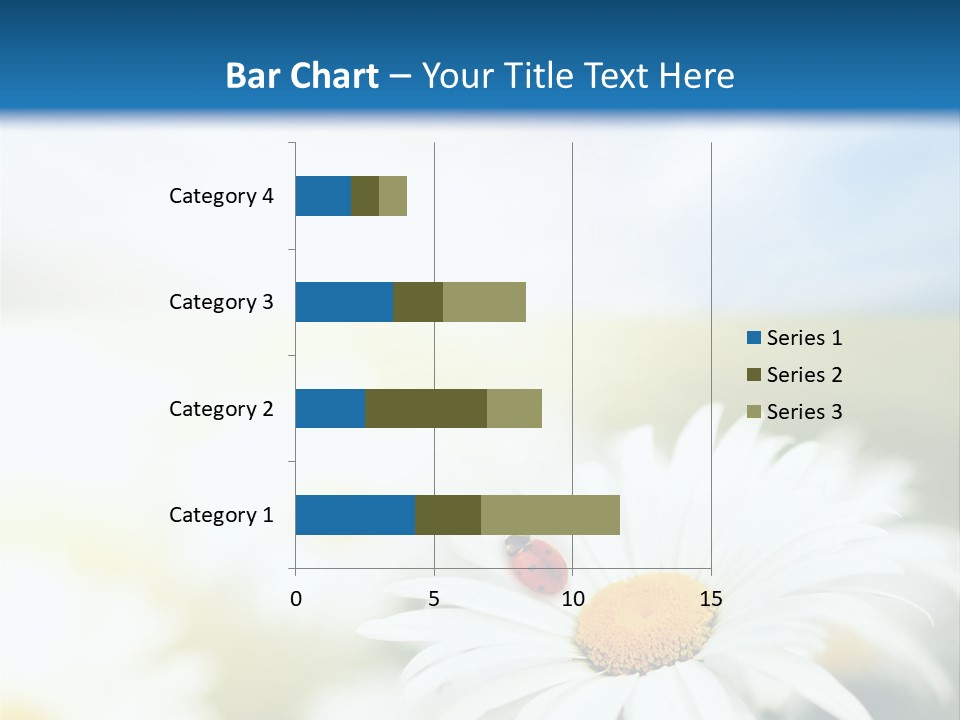 Bar Chart – Your Title Text Here

Category 4
Category 3
Category 2
Category 1

0
5
10
15

Series 1
Series 2
Series 3